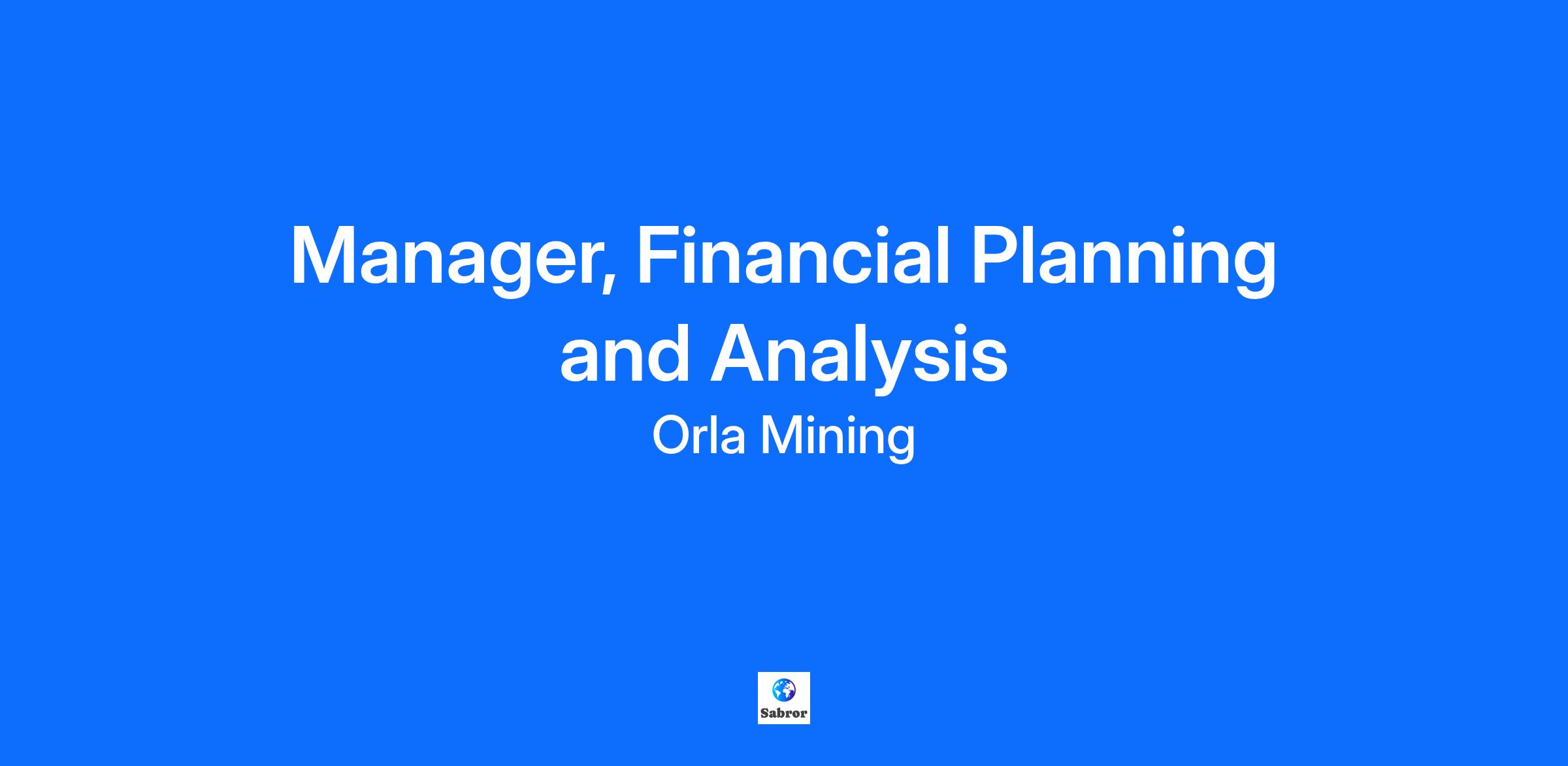 Manager, Financial Planning and Analysis

Orla Mining

Sabror